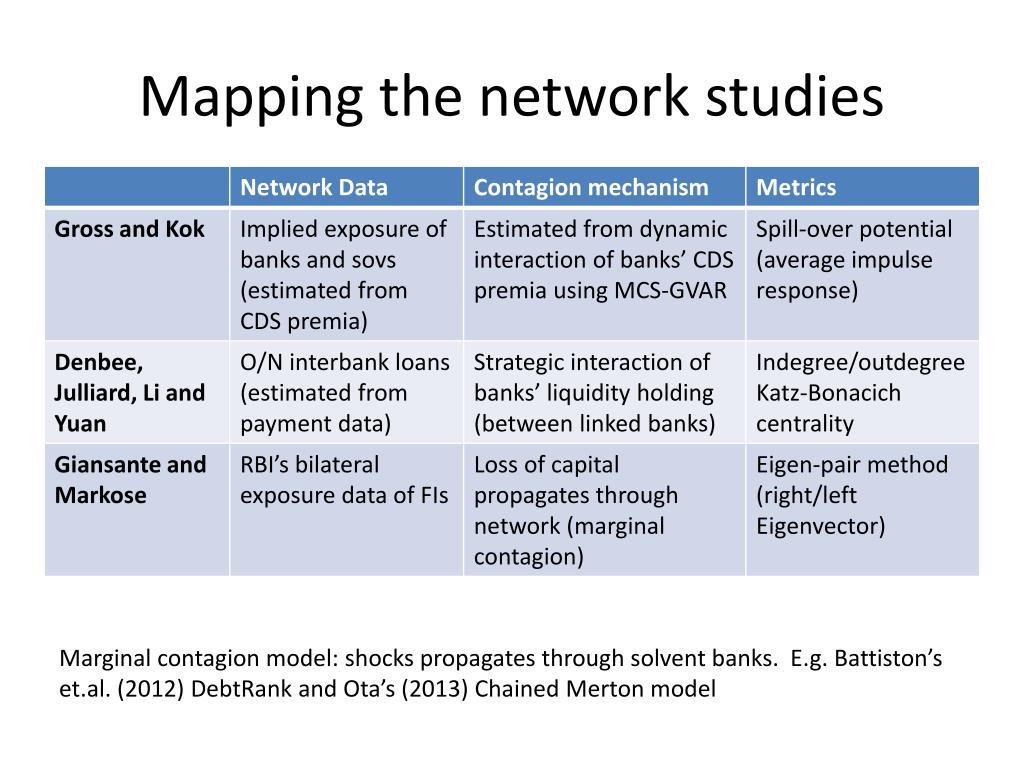 Mapping the network studies

| | Network Data | Contagion mechanism | Metrics |
|---|---|---|---|
| Gross and Kok | Implied exposure of banks and sovs (estimated from CDS premia) | Estimated from dynamic interaction of banks' CDS premia using MCS-GVAR | Spill-over potential (average impulse response) |
| Denbee, Julliard, Li and Yuan | O/N interbank loans (estimated from payment data) | Strategic interaction of banks' liquidity holding (between linked banks) | Indegree/outdegree Katz-Bonacich centrality |
| Giansante and Markose | RBI's bilateral exposure data of FIs | Loss of capital propagates through network (marginal contagion) | Eigen-pair method (right/left Eigenvector) |

Marginal contagion model: shocks propagates through solvent banks. E.g. Battiston's et.al. (2012) DebtRank and Ota's (2013) Chained Merton model